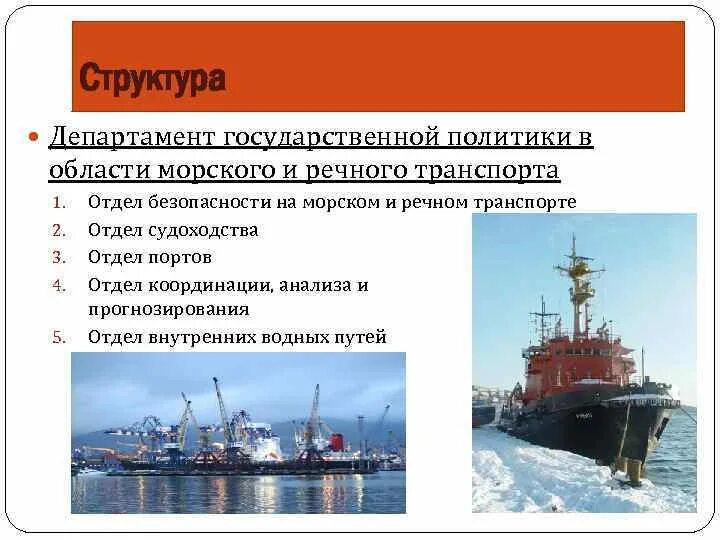 Структура

Департамент государственной политики в области морского и речного транспорта

1. Отдел безопасности на морском и речном транспорте
2. Отдел судоходства
3. Отдел портов
4. Отдел координации, анализа и прогнозирования
5. Отдел внутренних водных путей